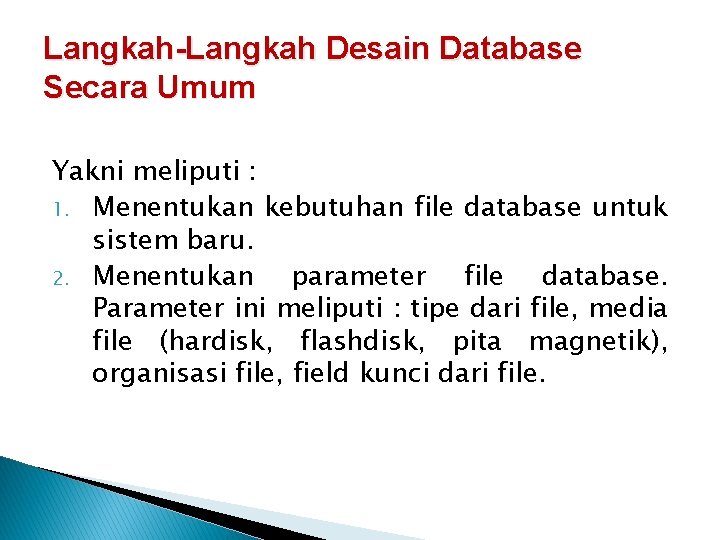 Langkah-Langkah Desain Database Secara Umum

Yakni meliputi :

1. Menentukan kebutuhan file database untuk sistem baru.
2. Menentukan parameter file database. Parameter ini meliputi : tipe dari file, media file (hardisk, flashdisk, pita magnetik), organisasi file, field kunci dari file.